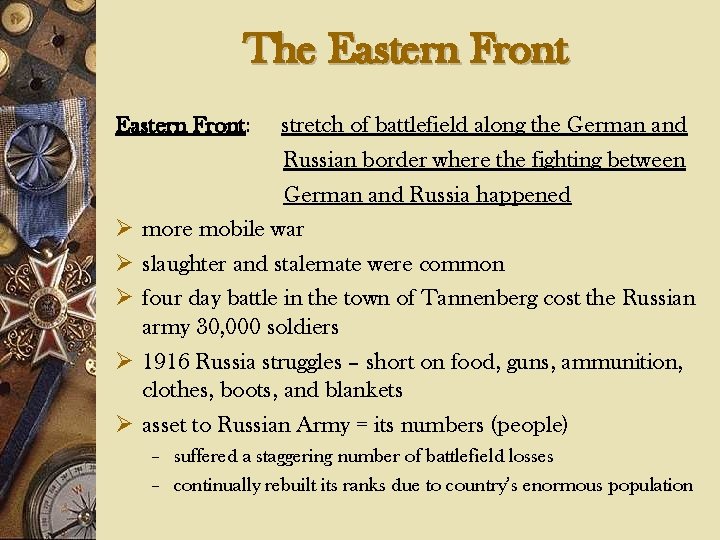 The Eastern Front

Eastern Front: stretch of battlefield along the German and Russian border where the fighting between German and Russia happened

➢ more mobile war
➢ slaughter and stalemate were common
➢ four day battle in the town of Tannenberg cost the Russian army 30,000 soldiers
➢ 1916 Russia struggles – short on food, guns, ammunition, clothes, boots, and blankets
➢ asset to Russian Army = its numbers (people)
– suffered a staggering number of battlefield losses
– continually rebuilt its ranks due to country's enormous population